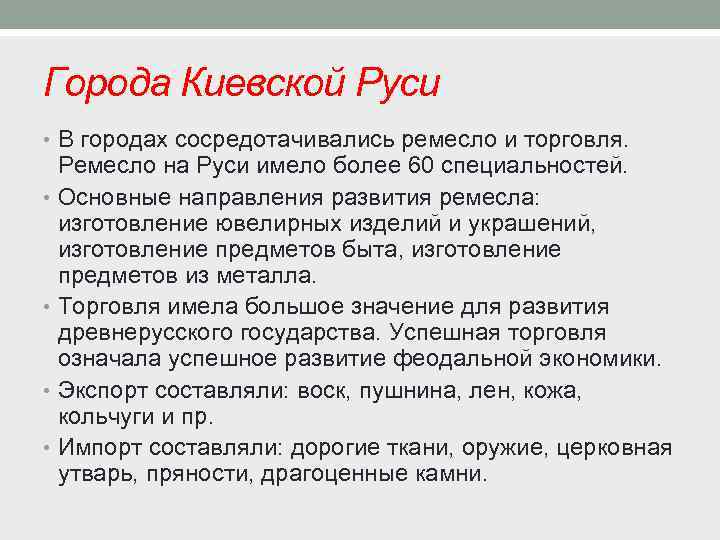 Города Киевской Руси

• В городах сосредотачивались ремесло и торговля. Ремесло на Руси имело более 60 специальностей.

• Основные направления развития ремесла: изготовление ювелирных изделий и украшений, изготовление предметов быта, изготовление предметов из металла.

• Торговля имела большое значение для развития древнерусского государства. Успешная торговля означала успешное развитие феодальной экономики.

• Экспорт составляли: воск, пушнина, лен, кожа, кольчуги и пр.

• Импорт составляли: дорогие ткани, оружие, церковная утварь, пряности, драгоценные камни.